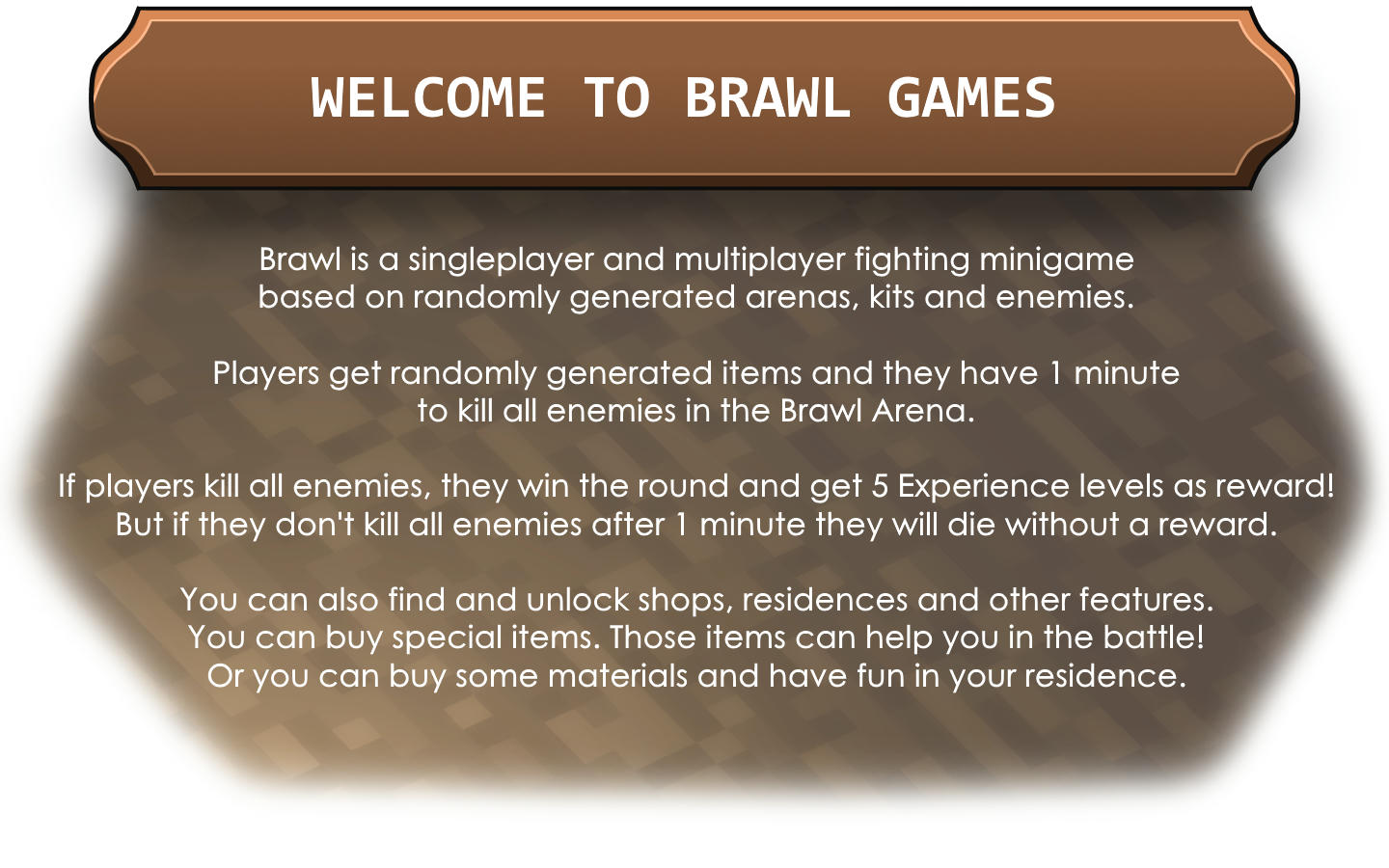 WELCOME TO BRAWL GAMES

Brawl is a singleplayer and multiplayer fighting minigame based on randomly generated arenas, kits and enemies.

Players get randomly generated items and they have 1 minute to kill all enemies in the Brawl Arena.

If players kill all enemies, they win the round and get 5 Experience levels as reward! But if they don't kill all enemies after 1 minute they will die without a reward.

You can also find and unlock shops, residences and other features. You can buy special items. Those items can help you in the battle! Or you can buy some materials and have fun in your residence.